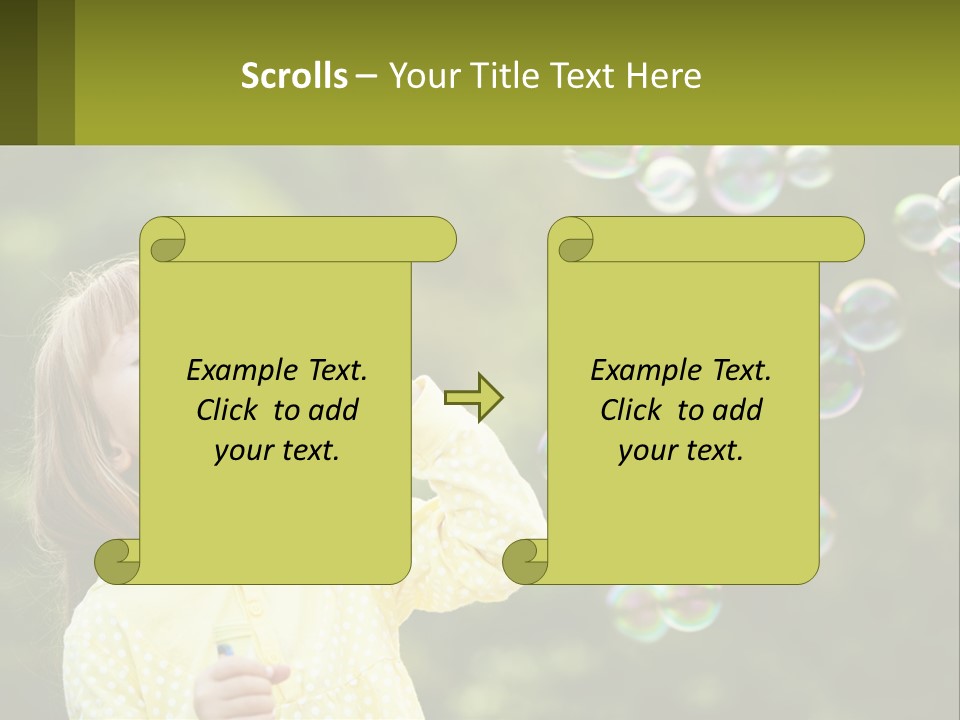 Scrolls – Your Title Text Here

Example Text. Click to add your text.

Example Text. Click to add your text.